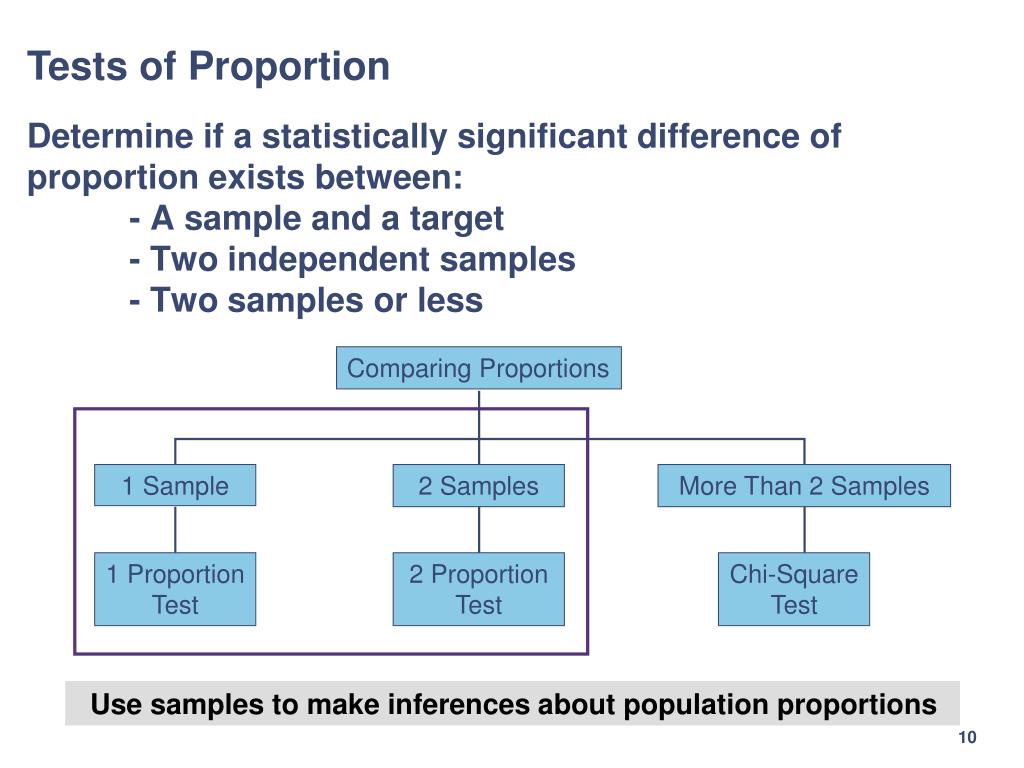 Tests of Proportion

Determine if a statistically significant difference of proportion exists between:
- A sample and a target
- Two independent samples
- Two samples or less

Comparing Proportions

1 Sample

2 Samples

More Than 2 Samples

1 Proportion Test

2 Proportion Test

Chi-Square Test

Use samples to make inferences about population proportions

10